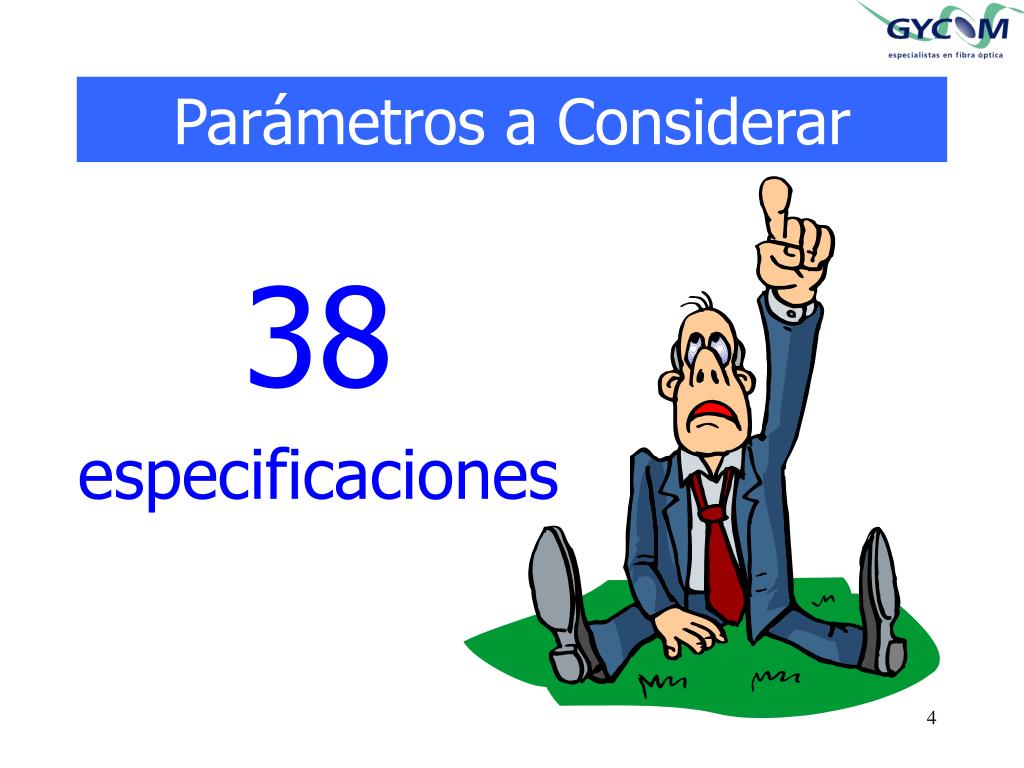 GYCOM
especialistas en fibra óptica

Parámetros a Considerar

38
especificaciones

4